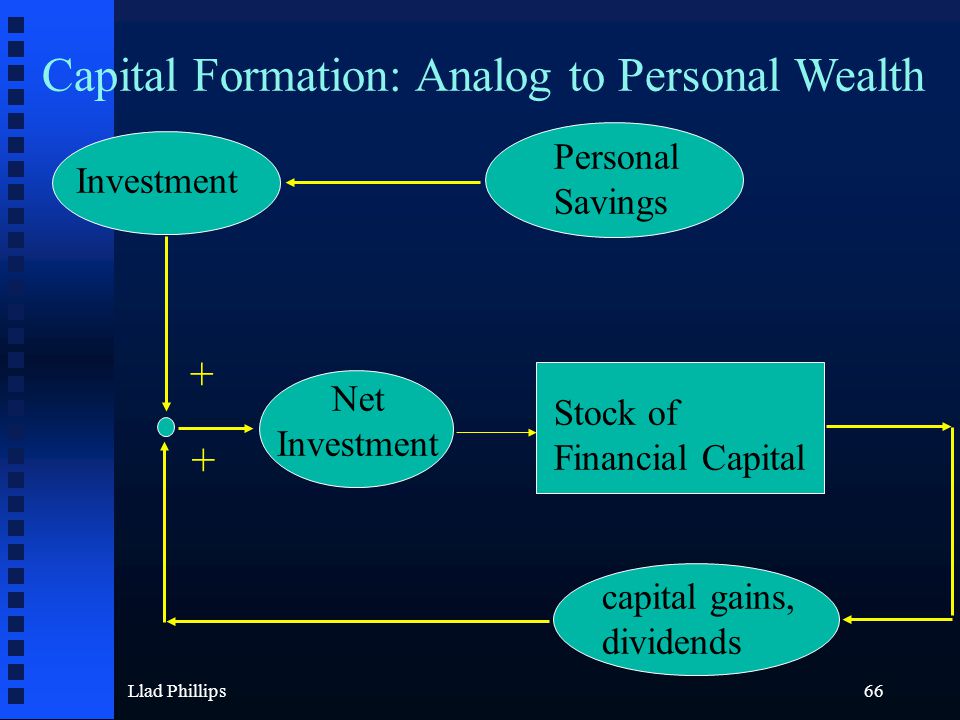 Capital Formation: Analog to Personal Wealth

Investment

Personal Savings

+

+

Net Investment

Stock of Financial Capital

capital gains, dividends

Llad Phillips

66